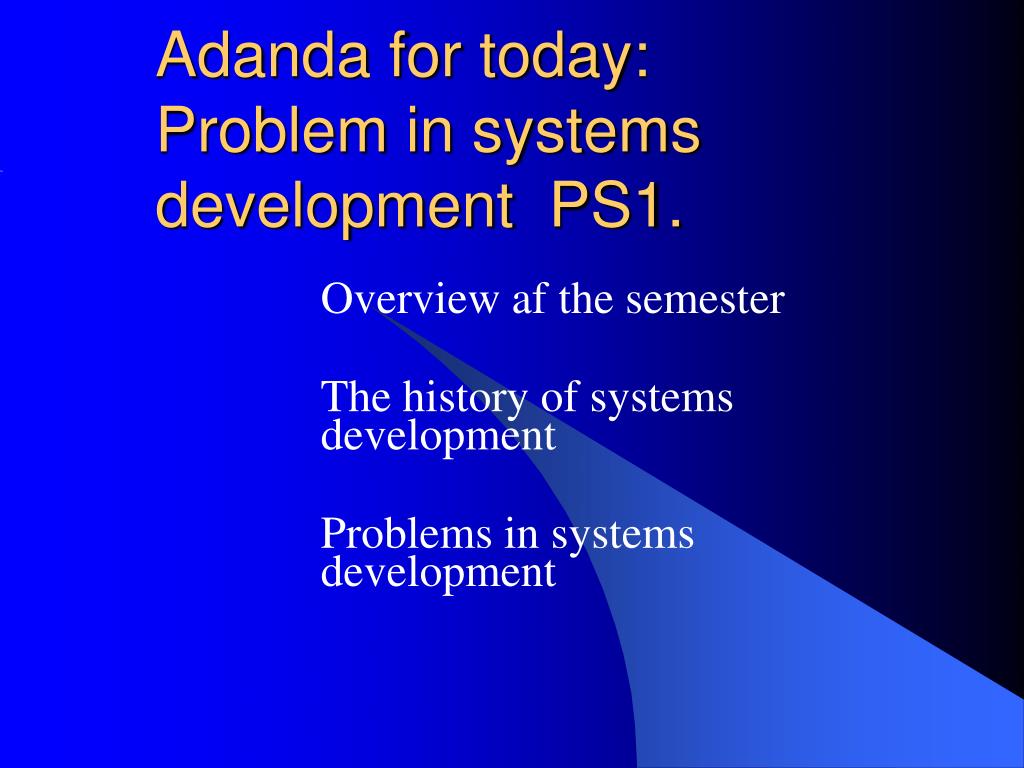 Adanda for today: Problem in systems development PS1.

Overview af the semester

The history of systems development

Problems in systems development